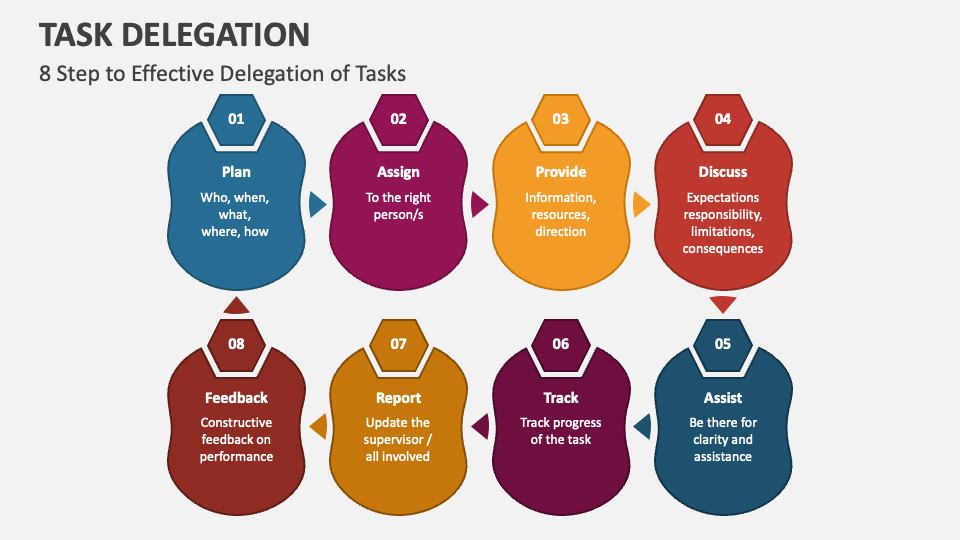 TASK DELEGATION

8 Step to Effective Delegation of Tasks

01
Plan
Who, when, what, where, how

02
Assign
To the right person/s

03
Provide
Information, resources, direction

04
Discuss
Expectations responsibility, limitations, consequences

05
Assist
Be there for clarity and assistance

06
Track
Track progress of the task

07
Report
Update the supervisor / all involved

08
Feedback
Constructive feedback on performance